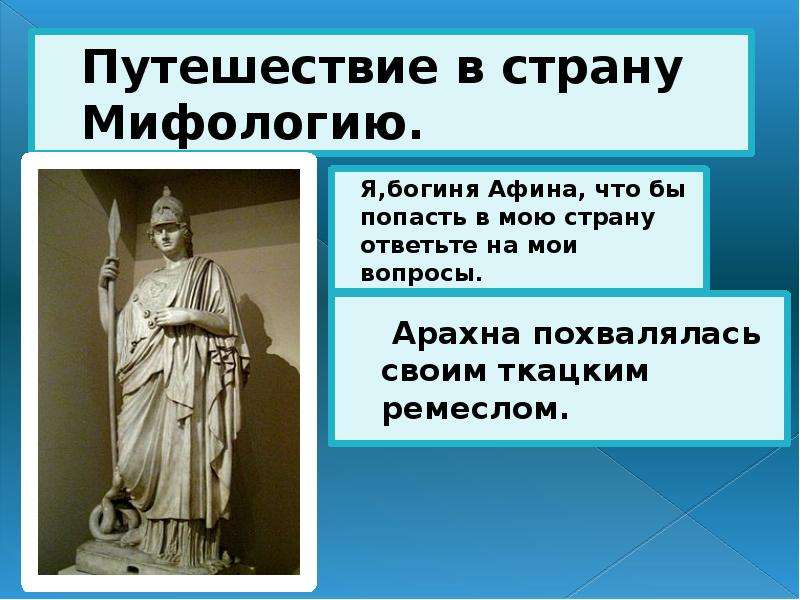 Путешествие в страну Мифологию.

Я,богиня Афина, что бы попасть в мою страну ответьте на мои вопросы.

Арахна похвалялась своим ткацким ремеслом.